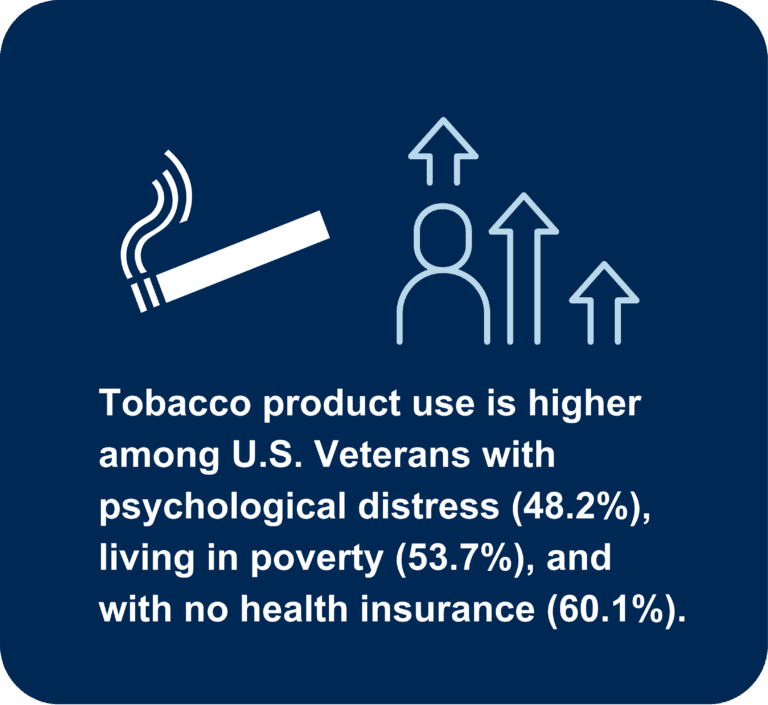 Tobacco product use is higher among U.S. Veterans with psychological distress (48.2%), living in poverty (53.7%), and with no health insurance (60.1%).